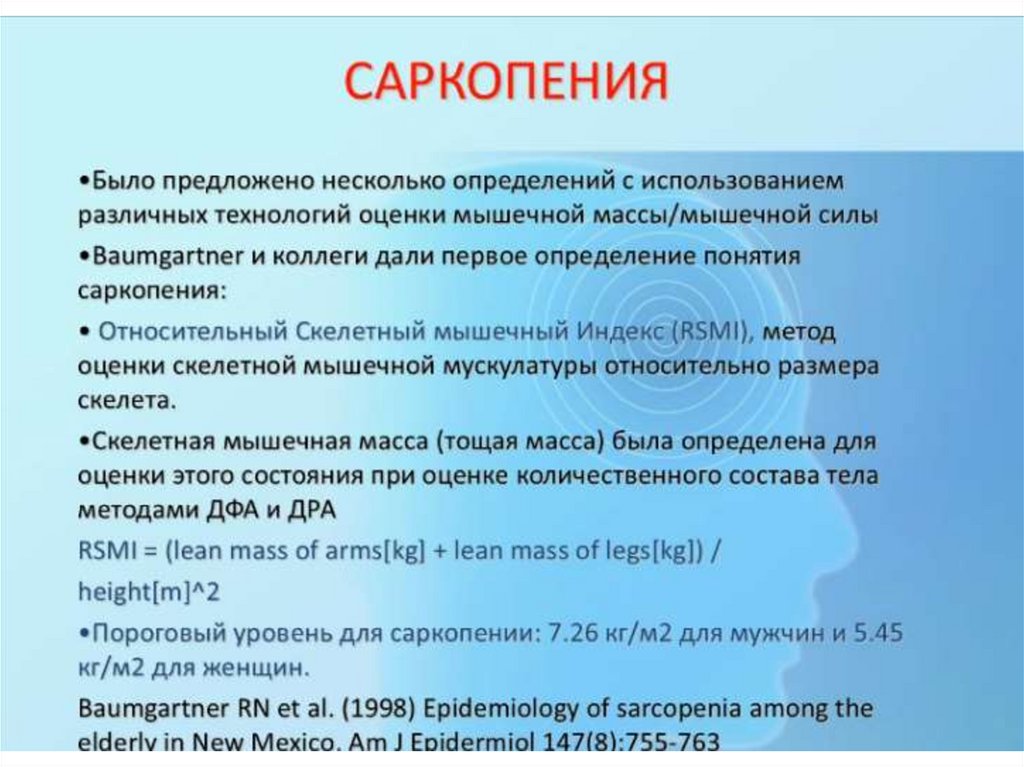 САРКОПЕНИЯ

•Было предложено несколько определений с использованием различных технологий оценки мышечной массы/мышечной силы

•Baumgartner и коллеги дали первое определение понятия саркопения:

• Относительный Скелетный мышечный Индекс (RSMI), метод оценки скелетной мышечной мускулатуры относительно размера скелета.

•Скелетная мышечная масса (тощая масса) была определена для оценки этого состояния при оценке количественного состава тела методами ДФА и ДРА

RSMI = (lean mass of arms[kg] + lean mass of legs[kg]) / height[m]^2

•Пороговый уровень для саркопении: 7.26 кг/м2 для мужчин и 5.45 кг/м2 для женщин.

Baumgartner RN et al. (1998) Epidemiology of sarcopenia among the elderly in New Mexico. Am J Epidermiol 147(8):755-763